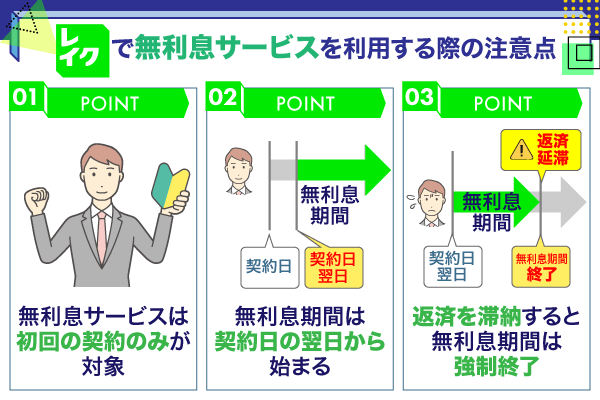 レイク で無利息サービスを利用する際の注意点

01 POINT

無利息サービスは初回の契約のみが対象

02 POINT

無利息期間

契約日

契約日翌日

無利息期間は契約日の翌日から始まる

03 POINT

返済延滞

無利息期間

契約日翌日

無利息期間終了

返済を滞納すると無利息期間は強制終了